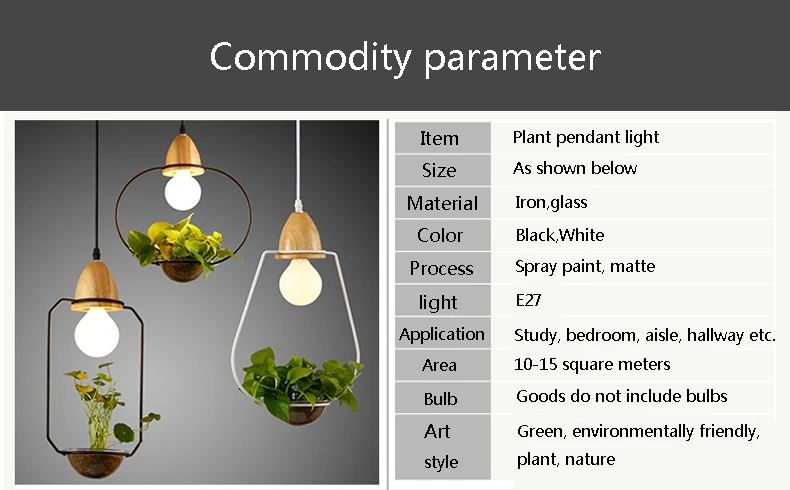 Commodity parameter

| Item | Plant pendant light |
|---|---|
| Size | As shown below |
| Material | Iron,glass |
| Color | Black,White |
| Process | Spray paint, matte |
| light | E27 |
| Application | Study, bedroom, aisle, hallway etc. |
| Area | 10-15 square meters |
| Bulb | Goods do not include bulbs |
| Art style | Green, environmentally friendly, plant, nature |